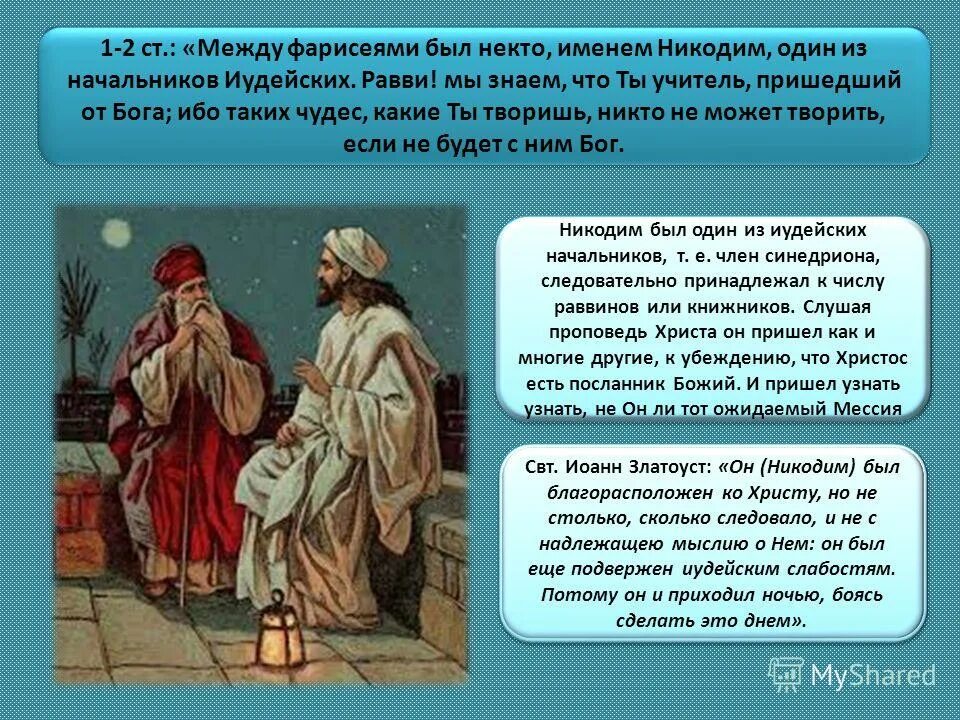 1-2 ст.: «Между фарисеями был некто, именем Никодим, один из начальников Иудейских. Равви! мы знаем, что Ты учитель, пришедший от Бога; ибо таких чудес, какие Ты творишь, никто не может творить, если не будет с ним Бог.

Никодим был один из иудейских начальников, т. е. член синедриона, следовательно принадлежал к числу раввинов или книжников. Слушая проповедь Христа он пришел как и многие другие, к убеждению, что Христос есть посланник Божий. И пришел узнать узнать, не Он ли тот ожидаемый Мессия

Свт. Иоанн Златоуст: «Он (Никодим) был благорасположен ко Христу, но не столько, сколько следовало, и не с надлежащею мыслию о Нем: он был еще подвержен иудейским слабостям. Потому он и приходил ночью, боясь сделать это днем».

MyShared